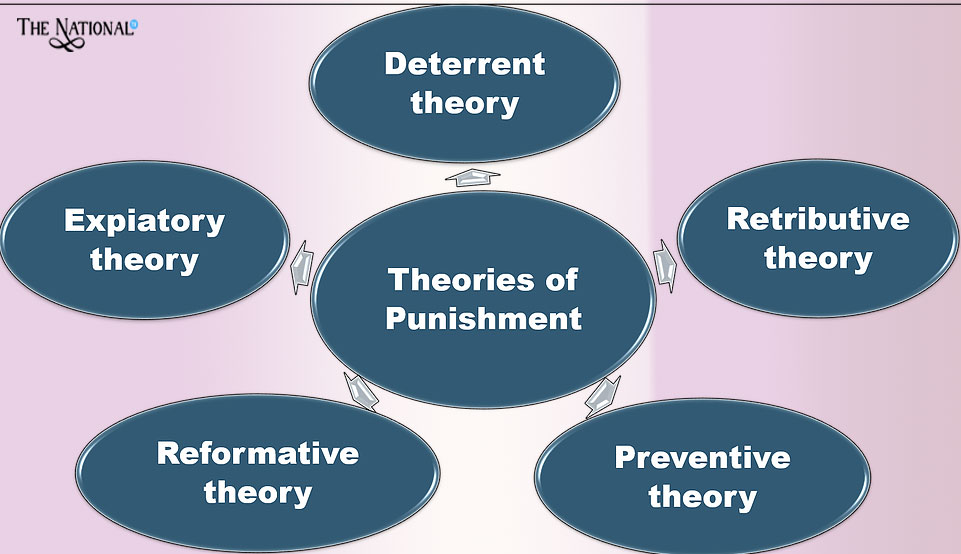 THE NATIONAL

Deterrent theory

Expiatory theory

Theories of Punishment

Retributive theory

Reformative theory

Preventive theory